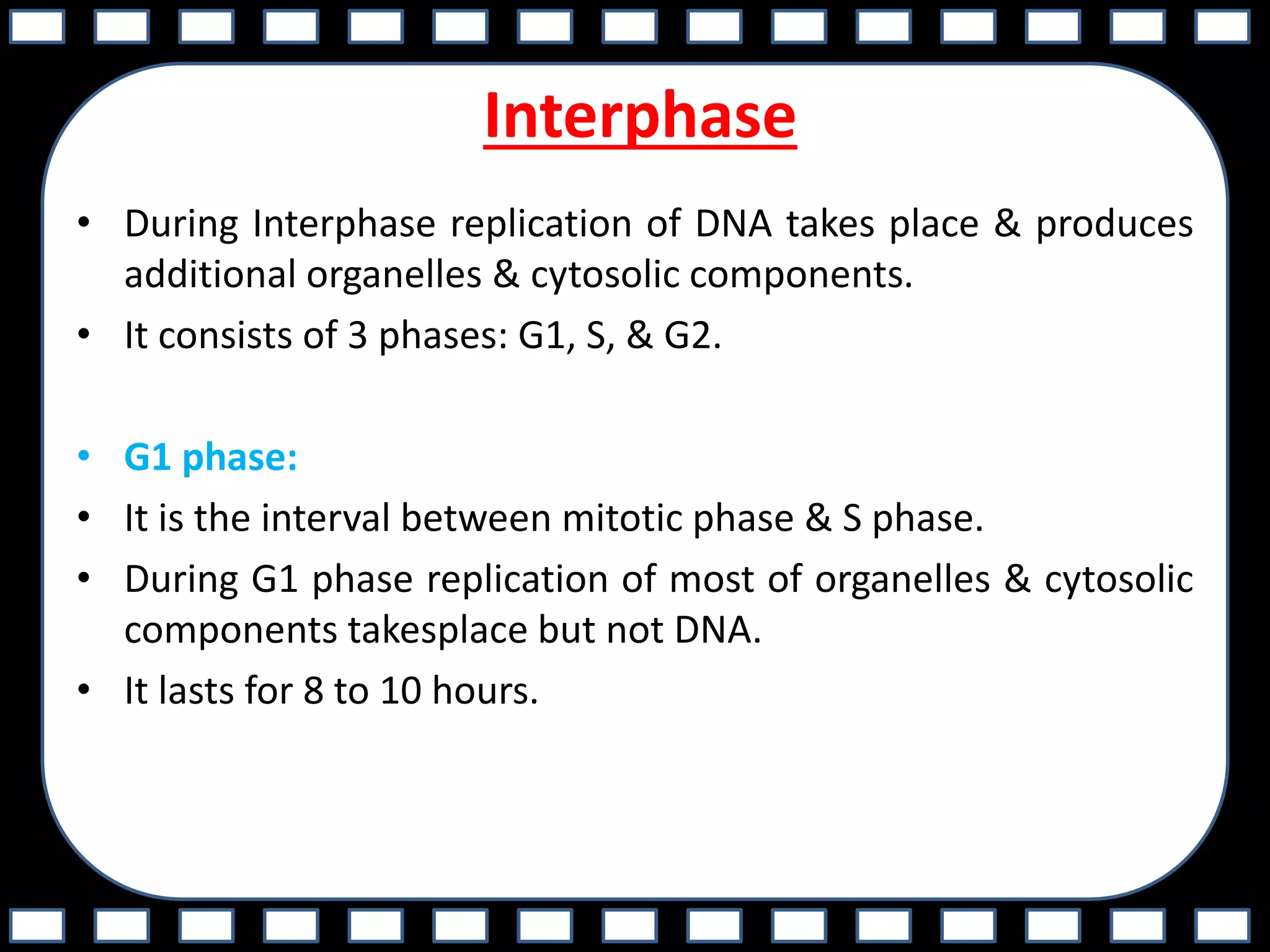 Interphase

• During Interphase replication of DNA takes place & produces additional organelles & cytosolic components.
• It consists of 3 phases: G1, S, & G2.

• G1 phase:
• It is the interval between mitotic phase & S phase.
• During G1 phase replication of most of organelles & cytosolic components takesplace but not DNA.
• It lasts for 8 to 10 hours.